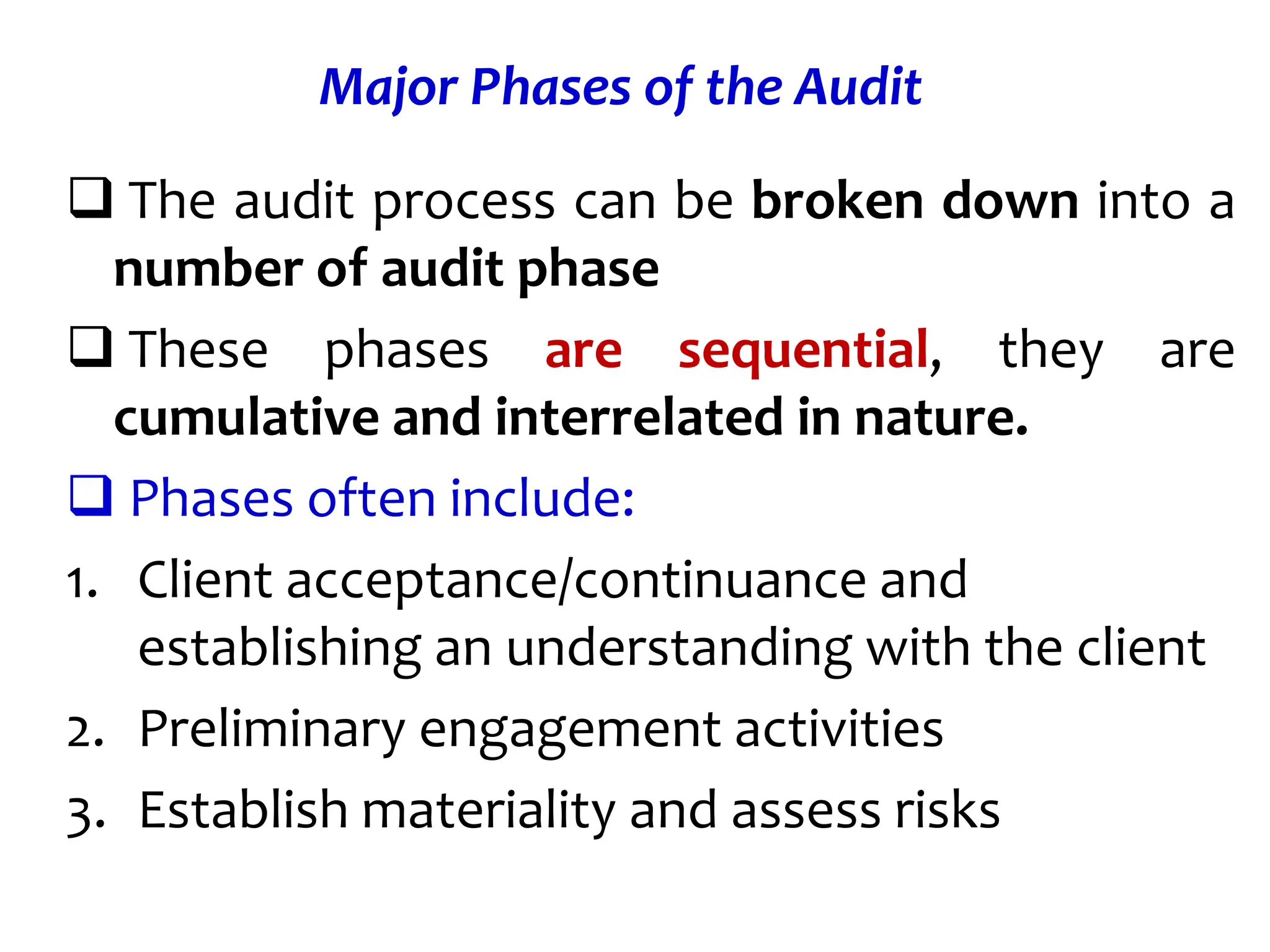 Major Phases of the Audit

❑ The audit process can be broken down into a number of audit phase

❑ These phases are sequential, they are cumulative and interrelated in nature.

❑ Phases often include:

1. Client acceptance/continuance and establishing an understanding with the client
2. Preliminary engagement activities
3. Establish materiality and assess risks